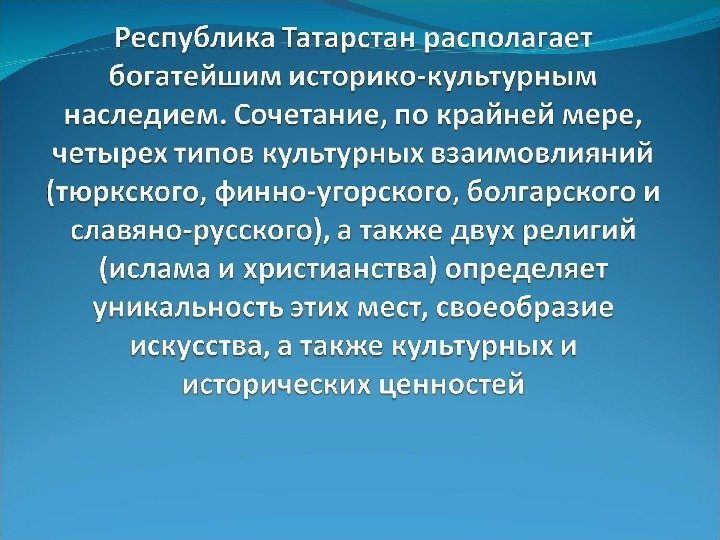 Республика Татарстан располагает богатейшим историко-культурным наследием. Сочетание, по крайней мере, четырех типов культурных взаимовлияний (тюркского, финно-угорского, болгарского и славяно-русского), а также двух религий (ислама и христианства) определяет уникальность этих мест, своеобразие искусства, а также культурных и исторических ценностей